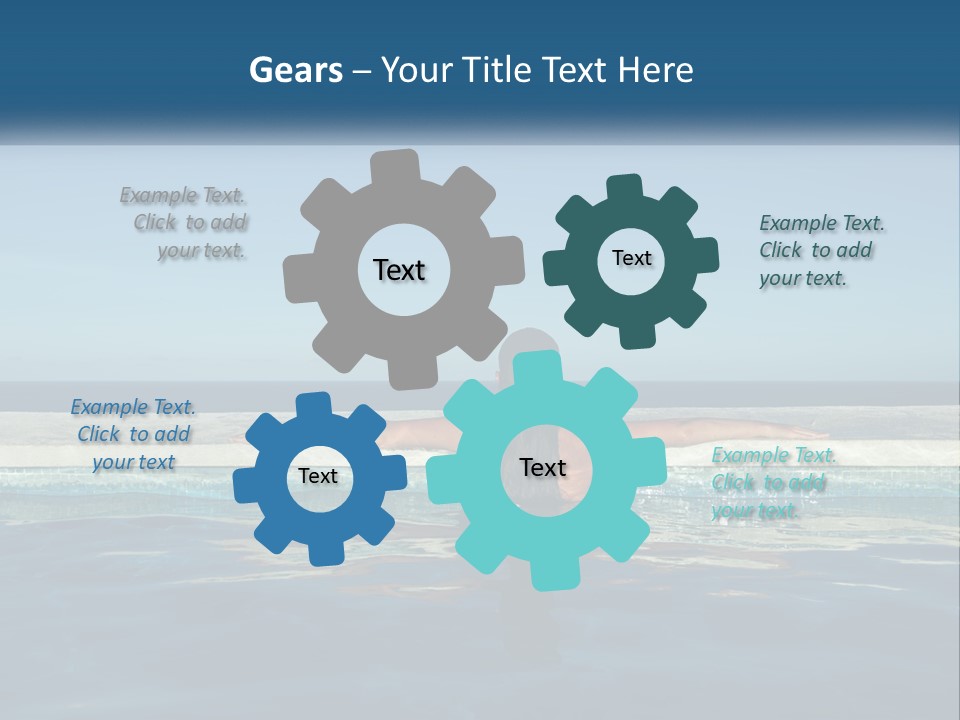 Gears – Your Title Text Here

Example Text. Click to add your text.

Text

Text

Example Text. Click to add your text.

Example Text. Click to add your text

Text

Text

Example Text. Click to add your text.